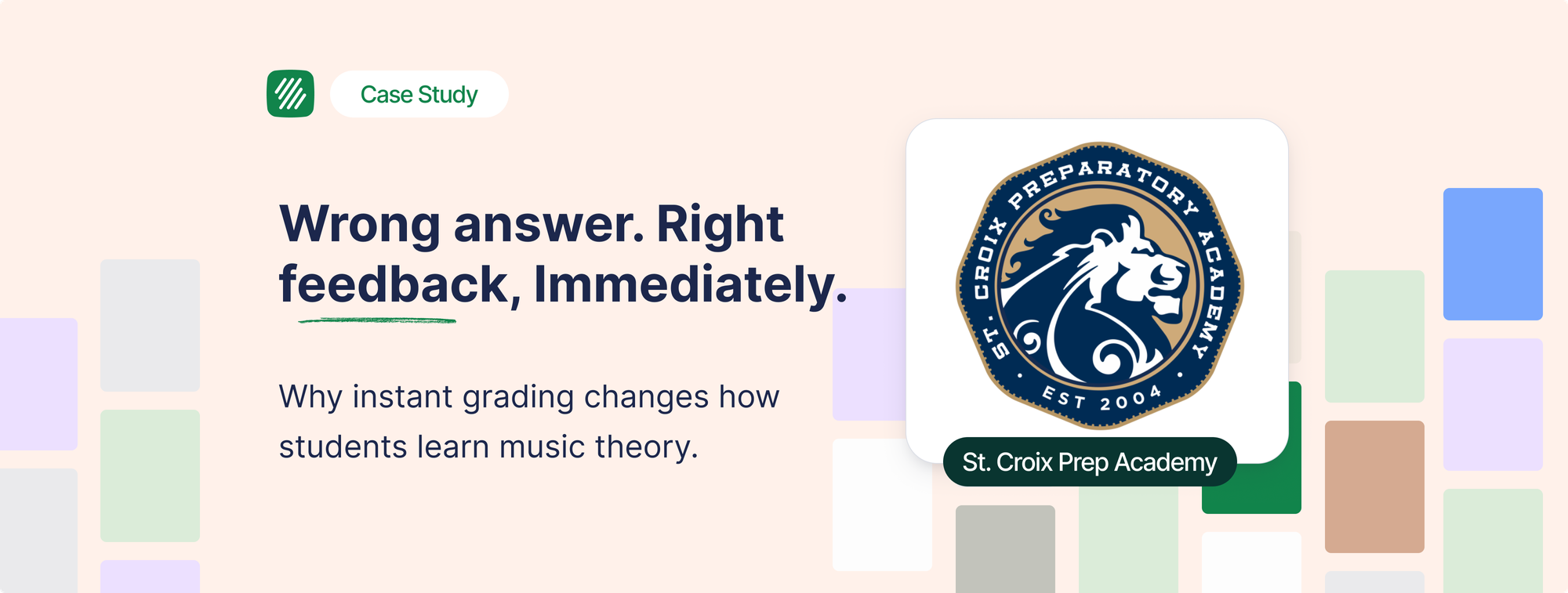 Case Study

Wrong answer. Right feedback, Immediately.

Why instant grading changes how students learn music theory.

ST. CROIX PREPARATORY ACADEMY
EST 2004

St. Croix Prep Academy